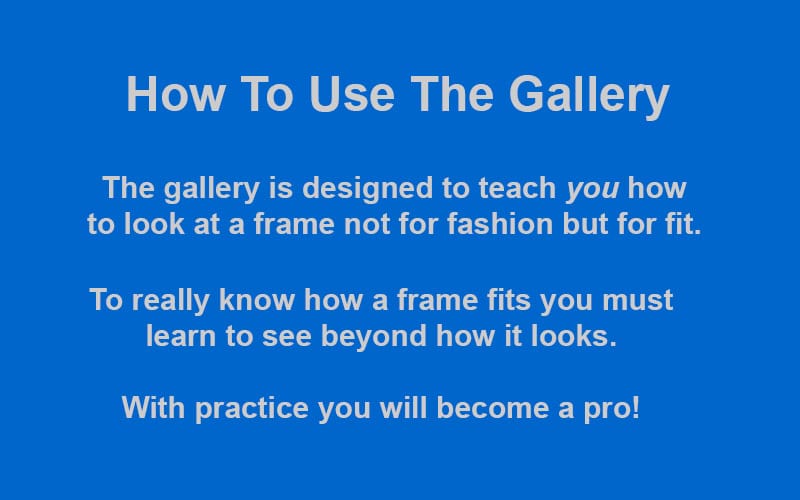 How To Use The Gallery

The gallery is designed to teach you how to look at a frame not for fashion but for fit.

To really know how a frame fits you must learn to see beyond how it looks.

With practice you will become a pro!